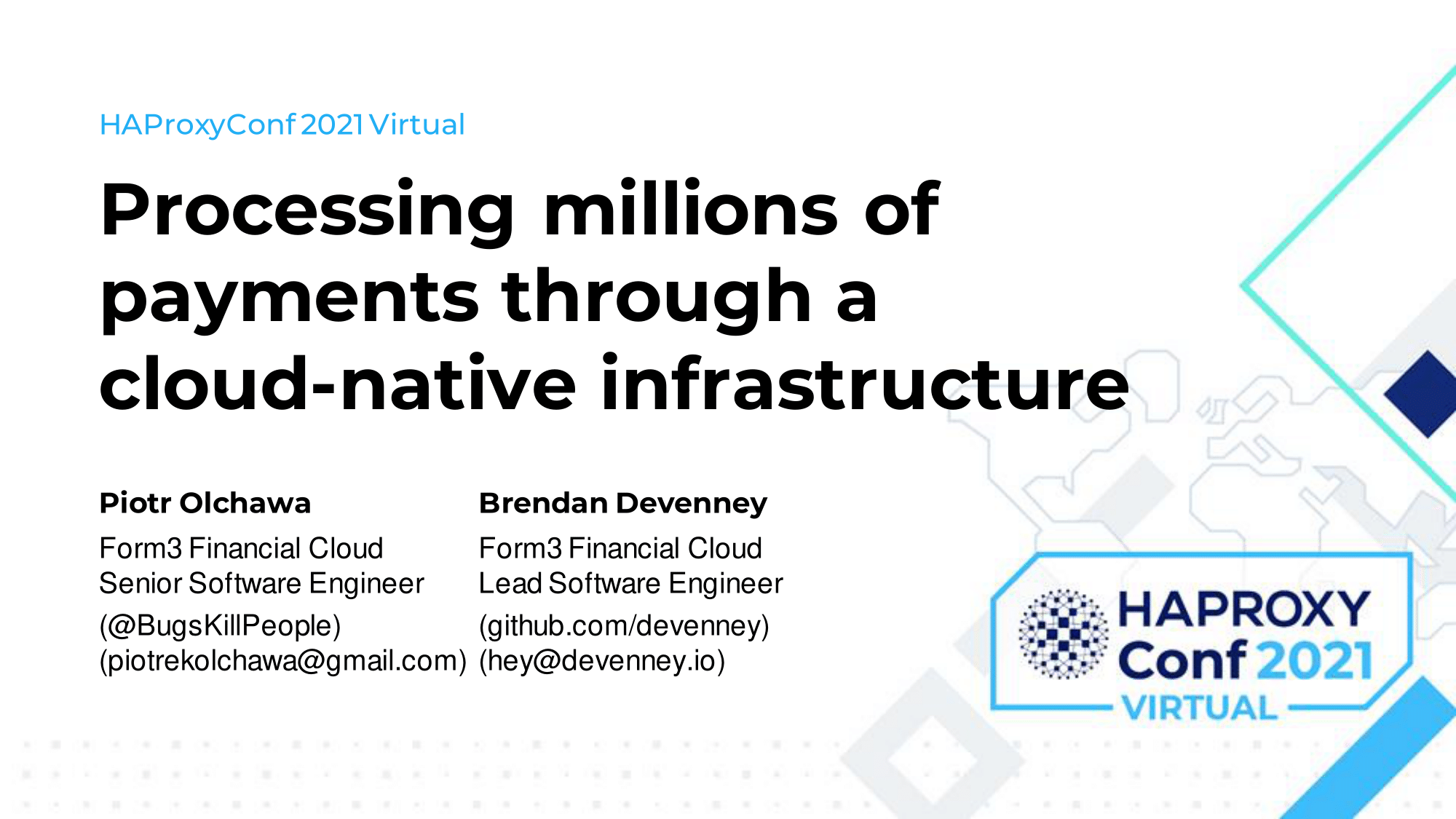 HAProxyConf 2021 Virtual

Processing millions of payments through a cloud-native infrastructure

Piotr Olchawa
Form3 Financial Cloud
Senior Software Engineer
(@BugsKillPeople)
(piotrekolchawa@gmail.com)

Brendan Devenney
Form3 Financial Cloud
Lead Software Engineer
(github.com/devenney)
(hey@devenney.io)

HAPROXY Conf 2021 VIRTUAL